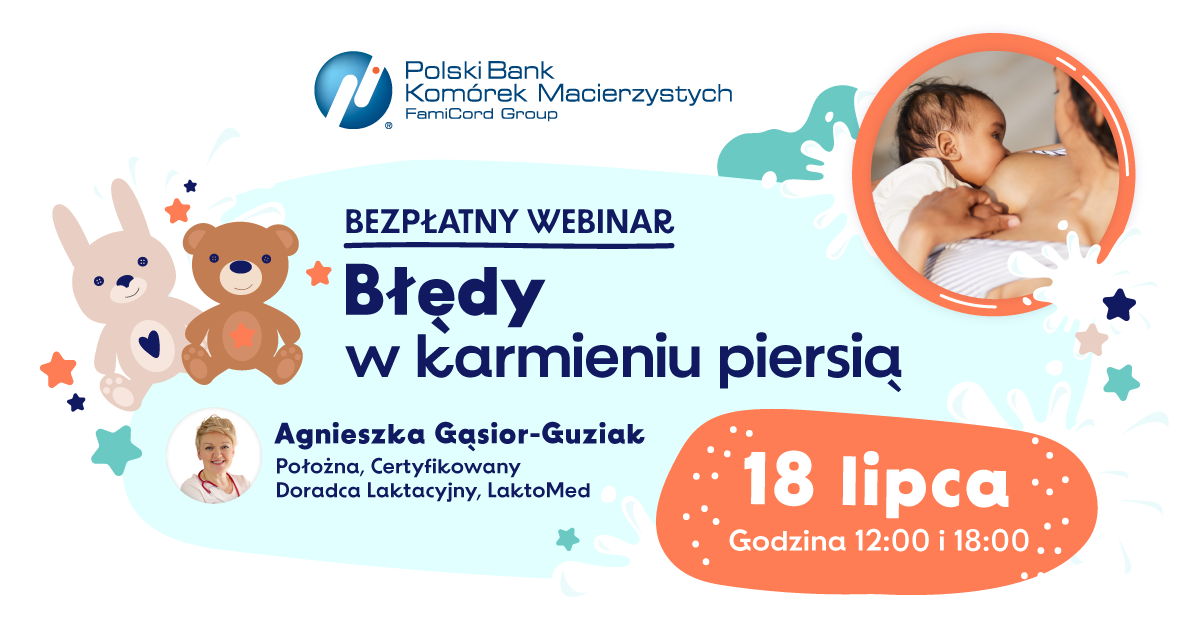 Polski Bank
Komórek Macierzystych
FamiCord Group

BEZPŁATNY WEBINAR

Błędy
w karmieniu piersią

Agnieszka Gąsior-Guziak
Położna, Certyfikowany Doradca Laktacyjny, LaktoMed

18 lipca
Godzina 12:00 i 18:00